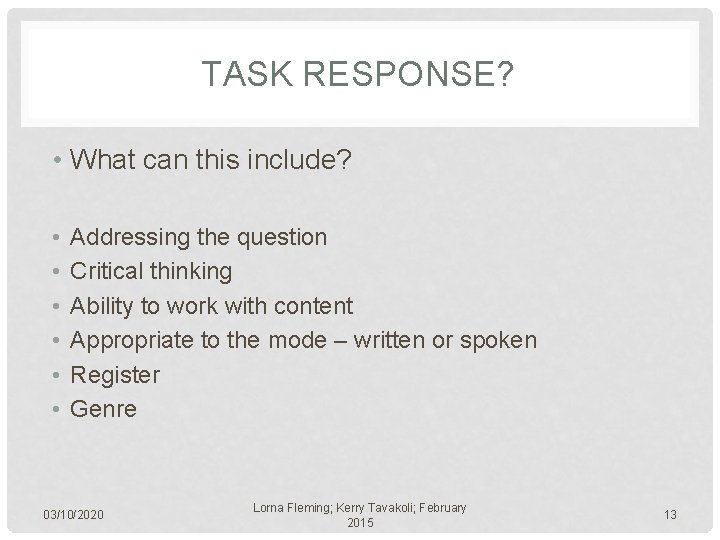 TASK RESPONSE?

• What can this include?

• Addressing the question
• Critical thinking
• Ability to work with content
• Appropriate to the mode – written or spoken
• Register
• Genre

03/10/2020

Lorna Fleming; Kerry Tavakoli; February 2015

13